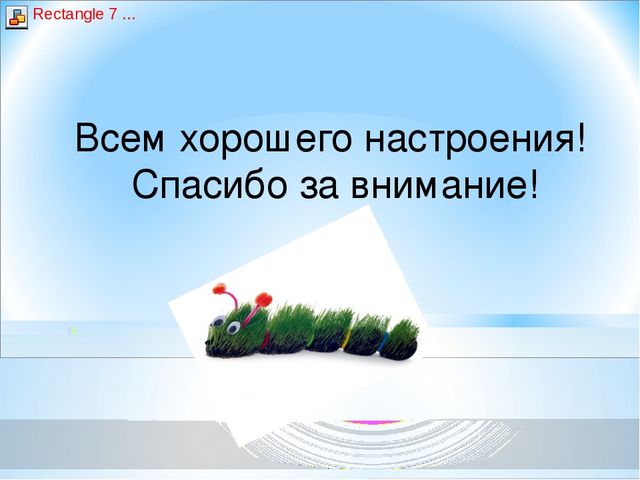 Rectangle 7 ...

Всем хорошего настроения!
Спасибо за внимание!